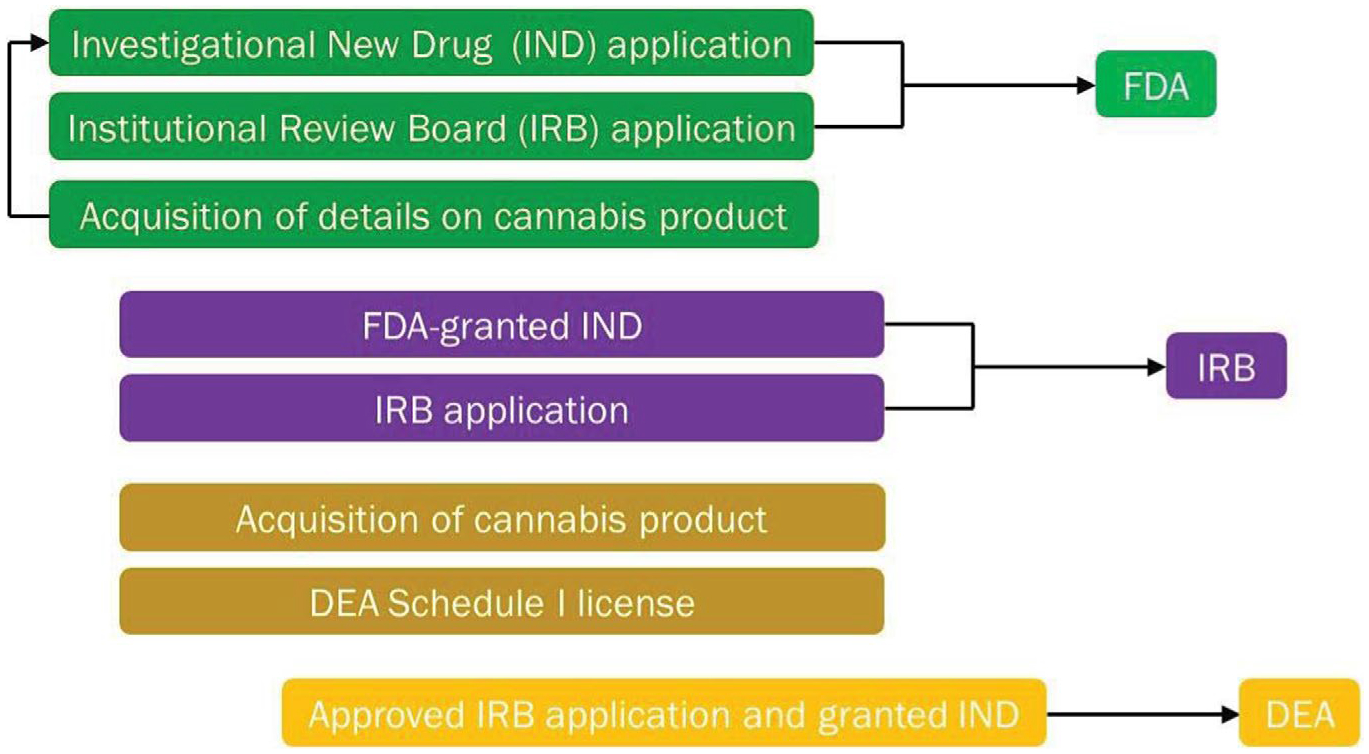 Investigational New Drug (IND) application

Institutional Review Board (IRB) application

Acquisition of details on cannabis product

FDA

FDA-granted IND

IRB application

IRB

Acquisition of cannabis product

DEA Schedule I license

Approved IRB application and granted IND

DEA